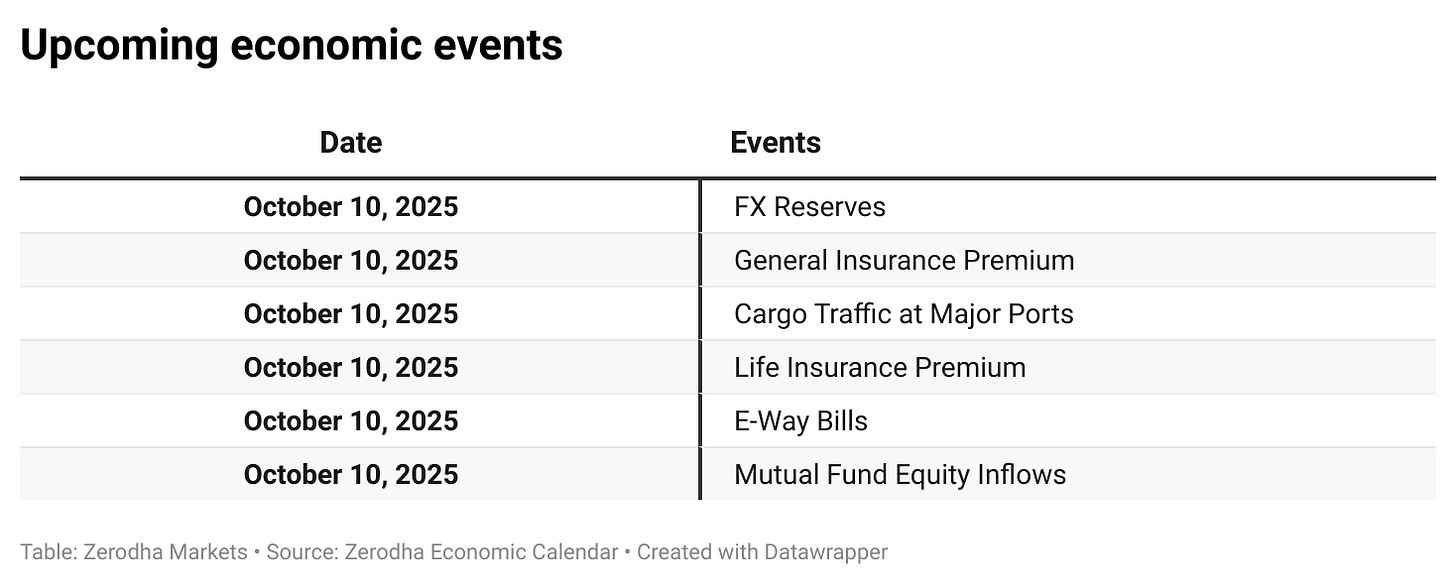 Upcoming economic events

| Date | Events |
|---|---|
| October 10, 2025 | FX Reserves |
| October 10, 2025 | General Insurance Premium |
| October 10, 2025 | Cargo Traffic at Major Ports |
| October 10, 2025 | Life Insurance Premium |
| October 10, 2025 | E-Way Bills |
| October 10, 2025 | Mutual Fund Equity Inflows |

Table: Zerodha Markets • Source: Zerodha Economic Calendar • Created with Datawrapper